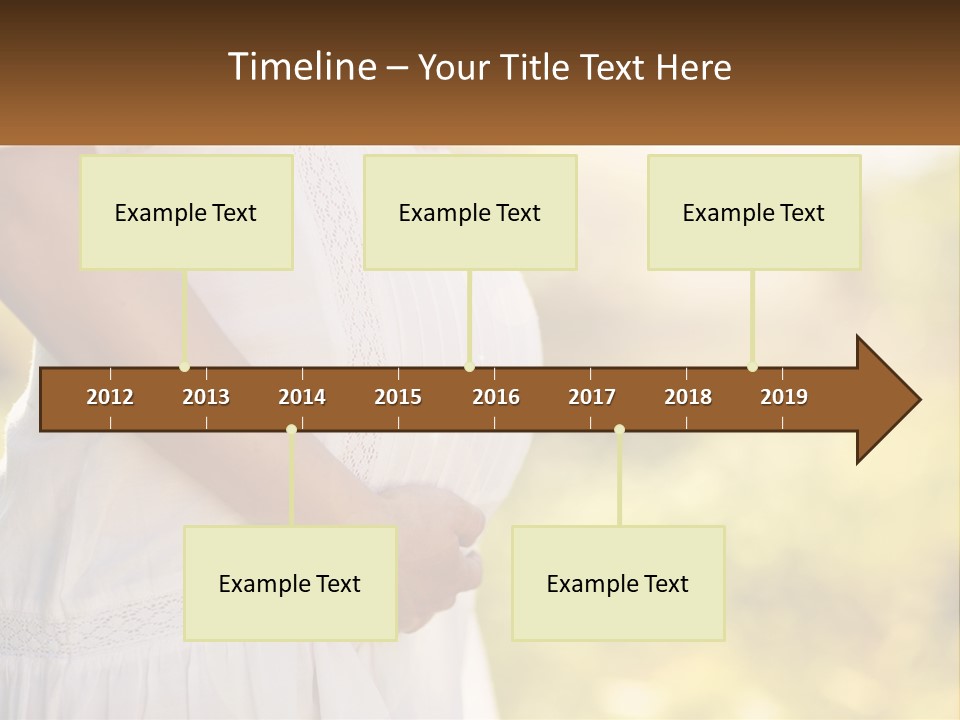 Timeline – Your Title Text Here

Example Text

Example Text

Example Text

2012 2013 2014 2015 2016 2017 2018 2019

Example Text

Example Text